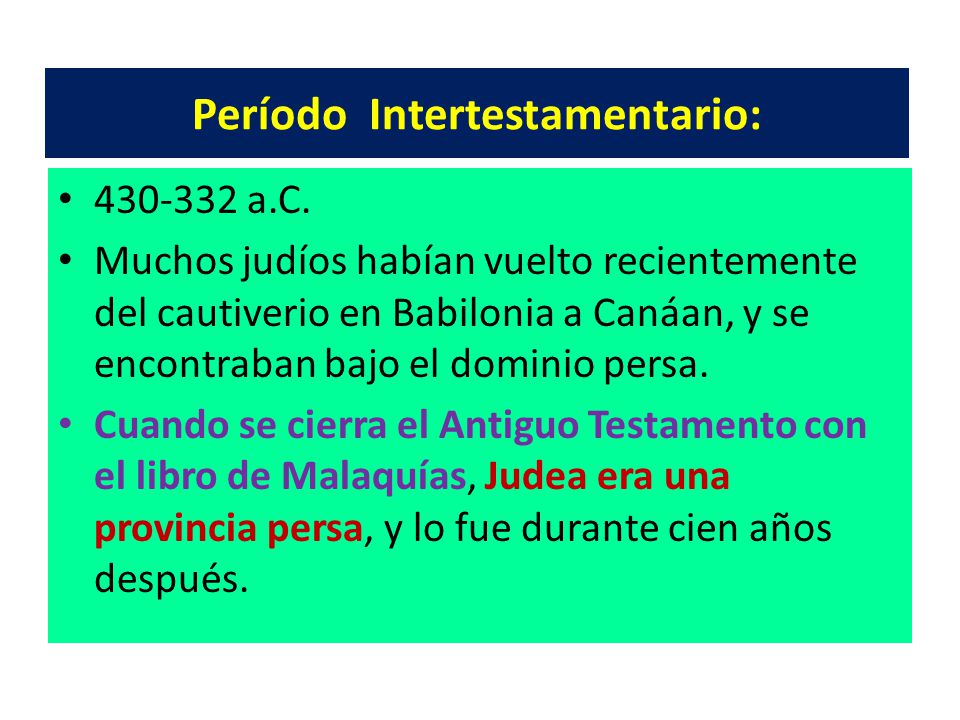 Período Intertestamentario:

• 430-332 a.C.
• Muchos judíos habían vuelto recientemente del cautiverio en Babilonia a Canáan, y se encontraban bajo el dominio persa.
• Cuando se cierra el Antiguo Testamento con el libro de Malaquías, Judea era una provincia persa, y lo fue durante cien años después.